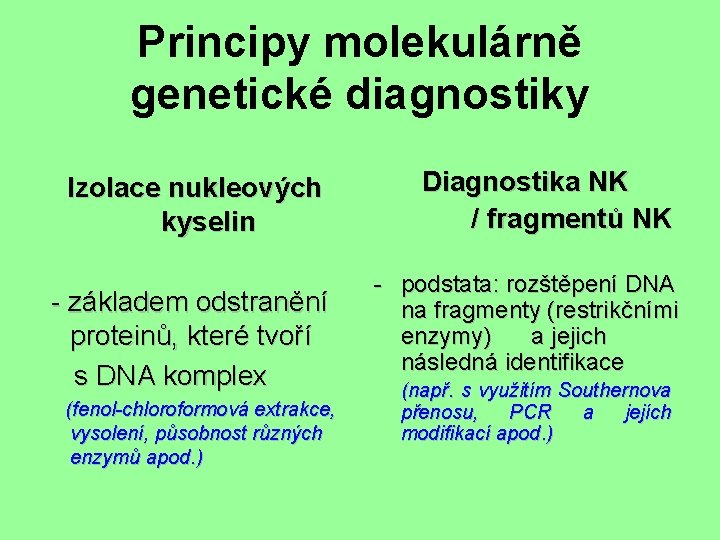 Principy molekulárně genetické diagnostiky

Izolace nukleových kyselin

- základem odstranění proteinů, které tvoří s DNA komplex

(fenol-chloroformová extrakce, vysolení, působnost různých enzymů apod.)

Diagnostika NK / fragmentů NK

- podstata: rozštěpení DNA na fragmenty (restrikčními enzymy) a jejich následná identifikace

(např. s využitím Southernova přenosu, PCR a jejich modifikací apod.)